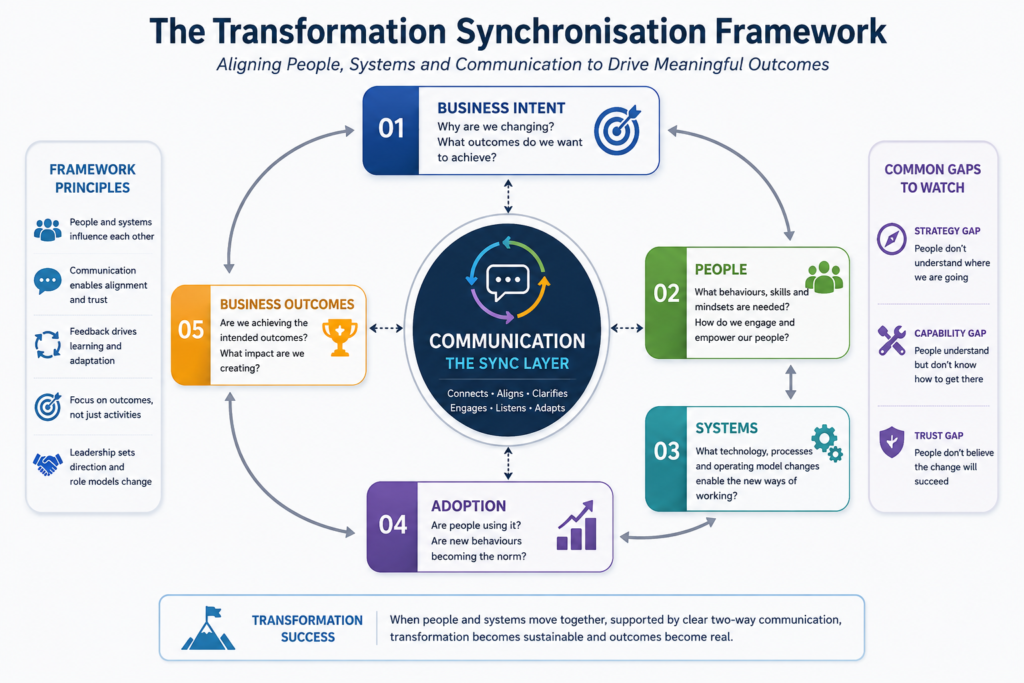 The Transformation Synchronisation Framework

Aligning People, Systems and Communication to Drive Meaningful Outcomes

FRAMEWORK PRINCIPLES

People and systems influence each other

Communication enables alignment and trust

Feedback drives learning and adaptation

Focus on outcomes, not just activities

Leadership sets direction and role models change

01 BUSINESS INTENT
Why are we changing? What outcomes do we want to achieve?

02 PEOPLE
What behaviours, skills and mindsets are needed? How do we engage and empower our people?

03 SYSTEMS
What technology, processes and operating model changes enable the new ways of working?

04 ADOPTION
Are people using it? Are new behaviours becoming the norm?

05 BUSINESS OUTCOMES
Are we achieving the intended outcomes? What impact are we creating?

COMMUNICATION
THE SYNC LAYER
Connects • Aligns • Clarifies
Engages • Listens • Adapts

COMMON GAPS TO WATCH

STRATEGY GAP
People don't understand where we are going

CAPABILITY GAP
People understand but don't know how to get there

TRUST GAP
People don't believe the change will succeed

TRANSFORMATION SUCCESS
When people and systems move together, supported by clear two-way communication, transformation becomes sustainable and outcomes become real.